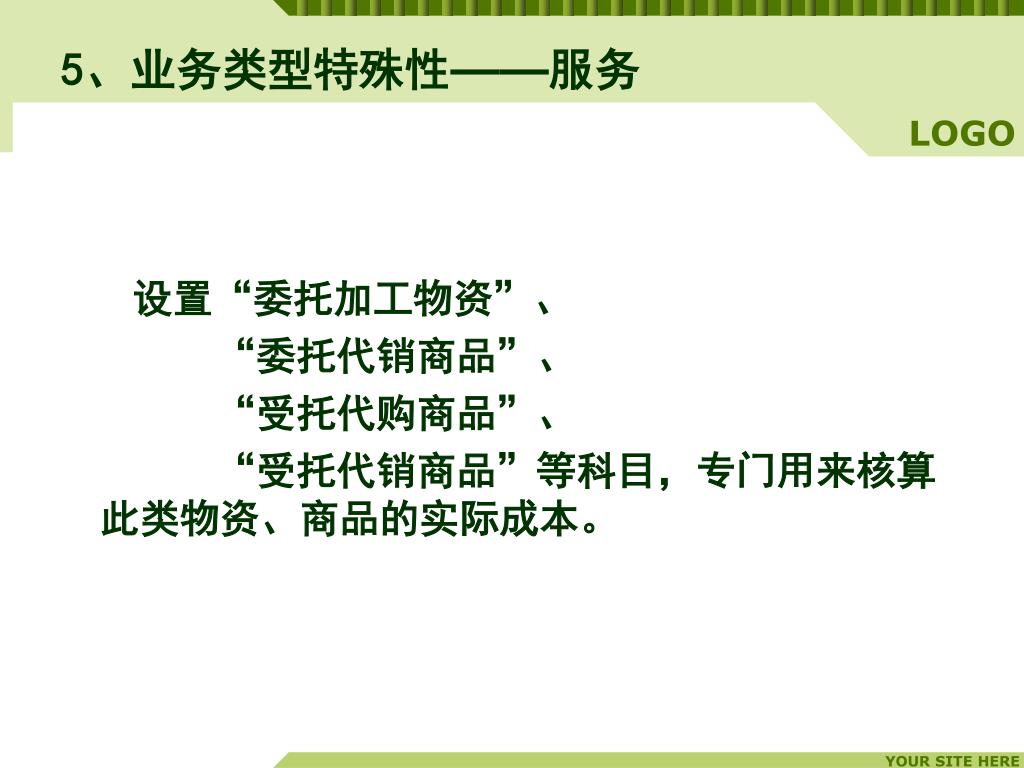 5、业务类型特殊性——服务

LOGO

设置“委托加工物资”、
“委托代销商品”、
“受托代购商品”、
“受托代销商品”等科目，专门用来核算此类物资、商品的实际成本。

YOUR SITE HERE